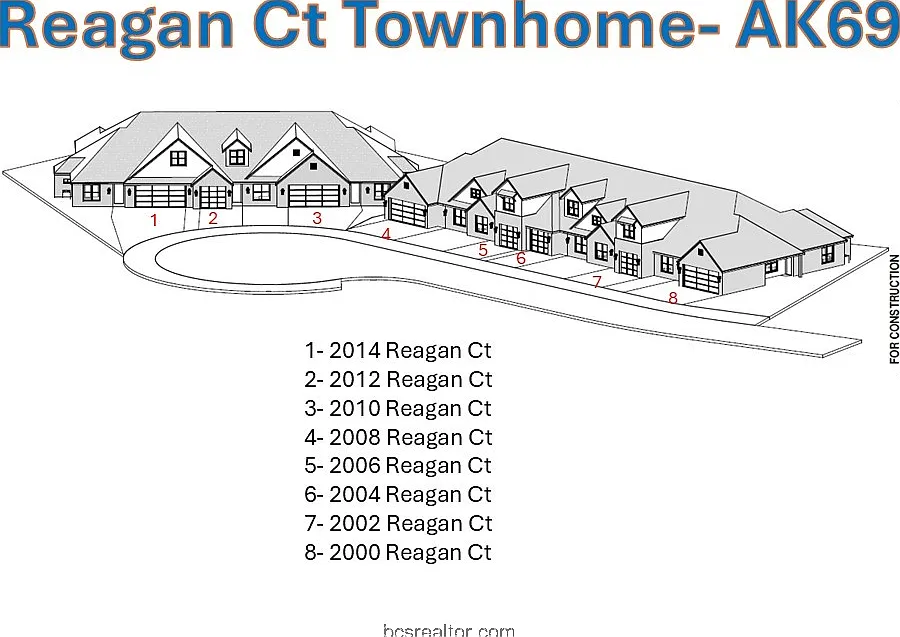 Reagan Ct Townhome- AK69

1
2
3
4
5
6
7
8

FOR CONSTRUCTION

1- 2014 Reagan Ct
2- 2012 Reagan Ct
3- 2010 Reagan Ct
4- 2008 Reagan Ct
5- 2006 Reagan Ct
6- 2004 Reagan Ct
7- 2002 Reagan Ct
8- 2000 Reagan Ct

bcsrealtor.com